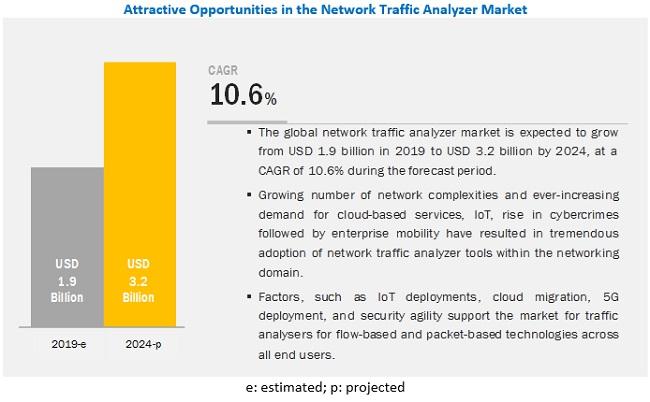 Attractive Opportunities in the Network Traffic Analyzer Market

USD 1.9 Billion

USD 3.2 Billion

2019-e

2024-p

CAGR
10.6%

▪ The global network traffic analyzer market is expected to grow from USD 1.9 billion in 2019 to USD 3.2 billion by 2024, at a CAGR of 10.6% during the forecast period.

▪ Growing number of network complexities and ever-increasing demand for cloud-based services, IoT, rise in cybercrimes followed by enterprise mobility have resulted in tremendous adoption of network traffic analyzer tools within the networking domain.

▪ Factors, such as IoT deployments, cloud migration, 5G deployment, and security agility support the market for traffic analysers for flow-based and packet-based technologies across all end users.

e: estimated; p: projected